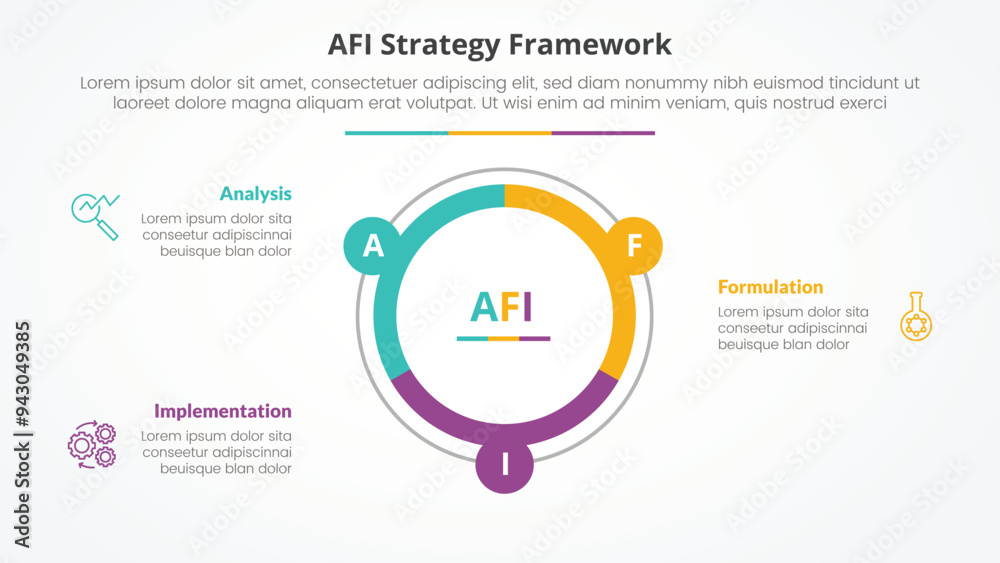 AFI Strategy Framework

Lorem ipsum dolor sit amet, consectetuer adipiscing elit, sed diam nonummy nibh euismod tincidunt ut laoreet dolore magna aliquam erat volutpat. Ut wisi enim ad minim veniam, quis nostrud exerci

Analysis
Lorem ipsum dolor sita conseetur adipiscinnai beuisque blan dolor

A

F

AFI

Formulation
Lorem ipsum dolor sita conseetur adipiscinnai beuisque blan dolor

Implementation
Lorem ipsum dolor sita conseetur adipiscinnai beuisque blan dolor

I

Adobe Stock | #943049385